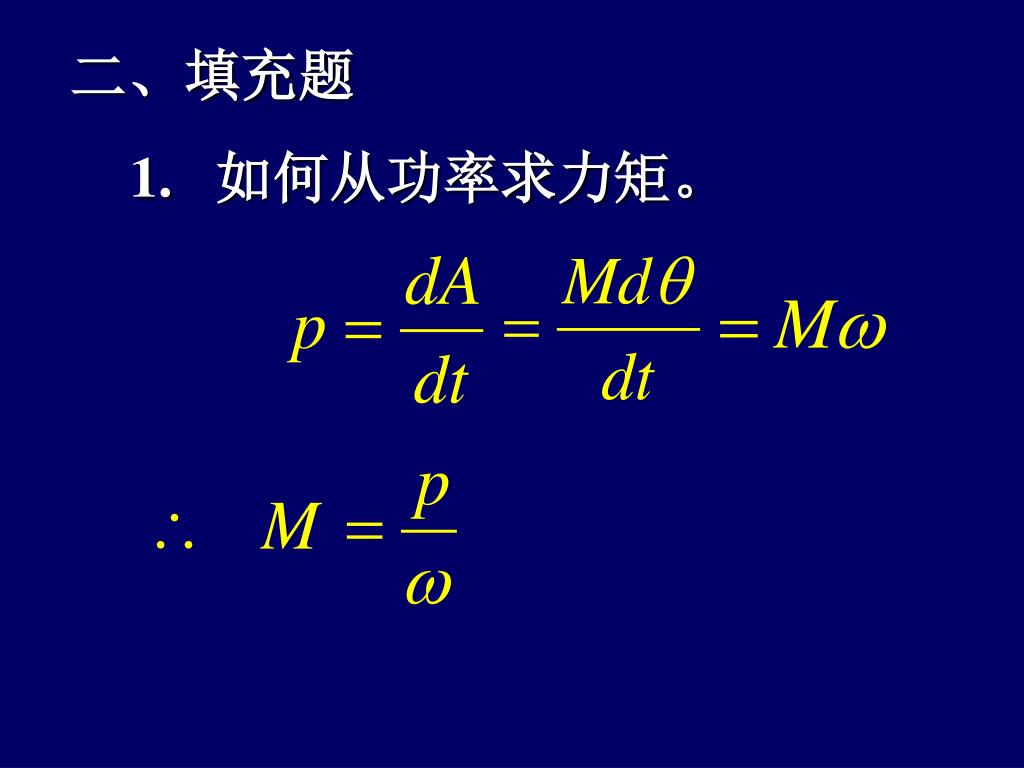 二、填充题

1. 如何从功率求力矩。

$p = \frac{dA}{dt} = \frac{Md\theta}{dt} = M\omega$

$\therefore \quad M = \frac{p}{\omega}$